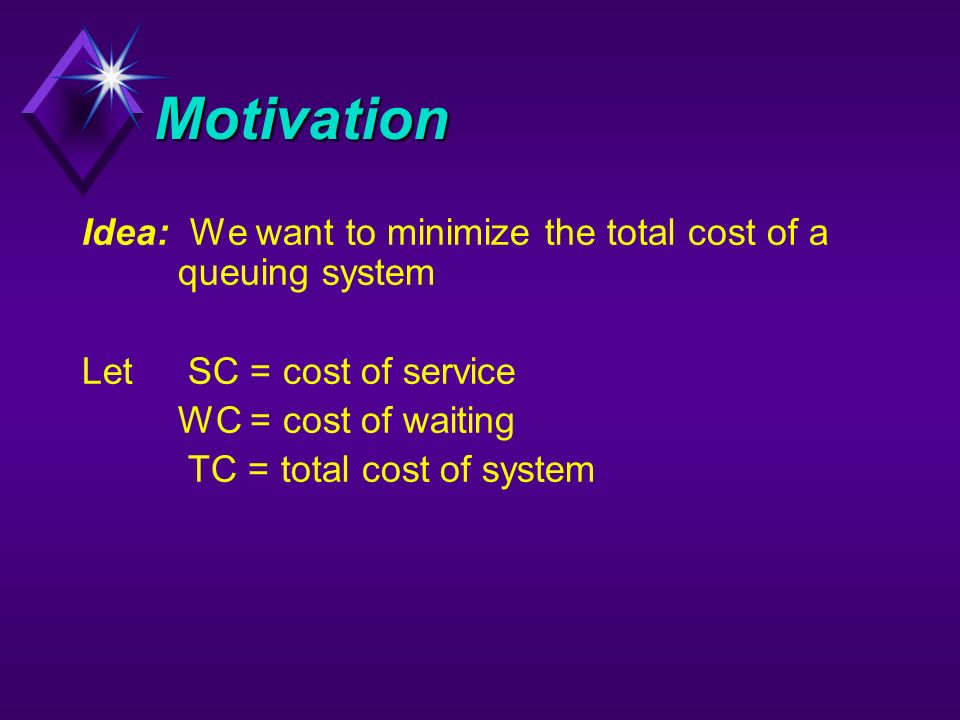 Motivation

Idea: We want to minimize the total cost of a queuing system

Let SC = cost of service
WC = cost of waiting
TC = total cost of system